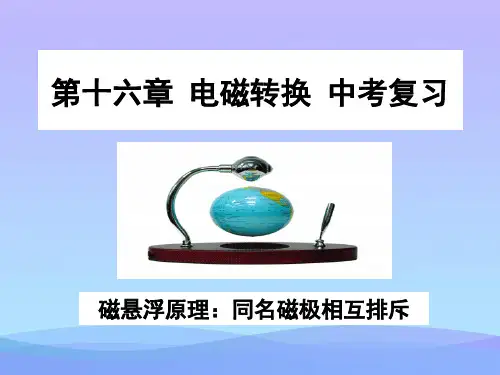 第十六章 电磁转换 中考复习

磁悬浮原理：同名磁极相互排斥